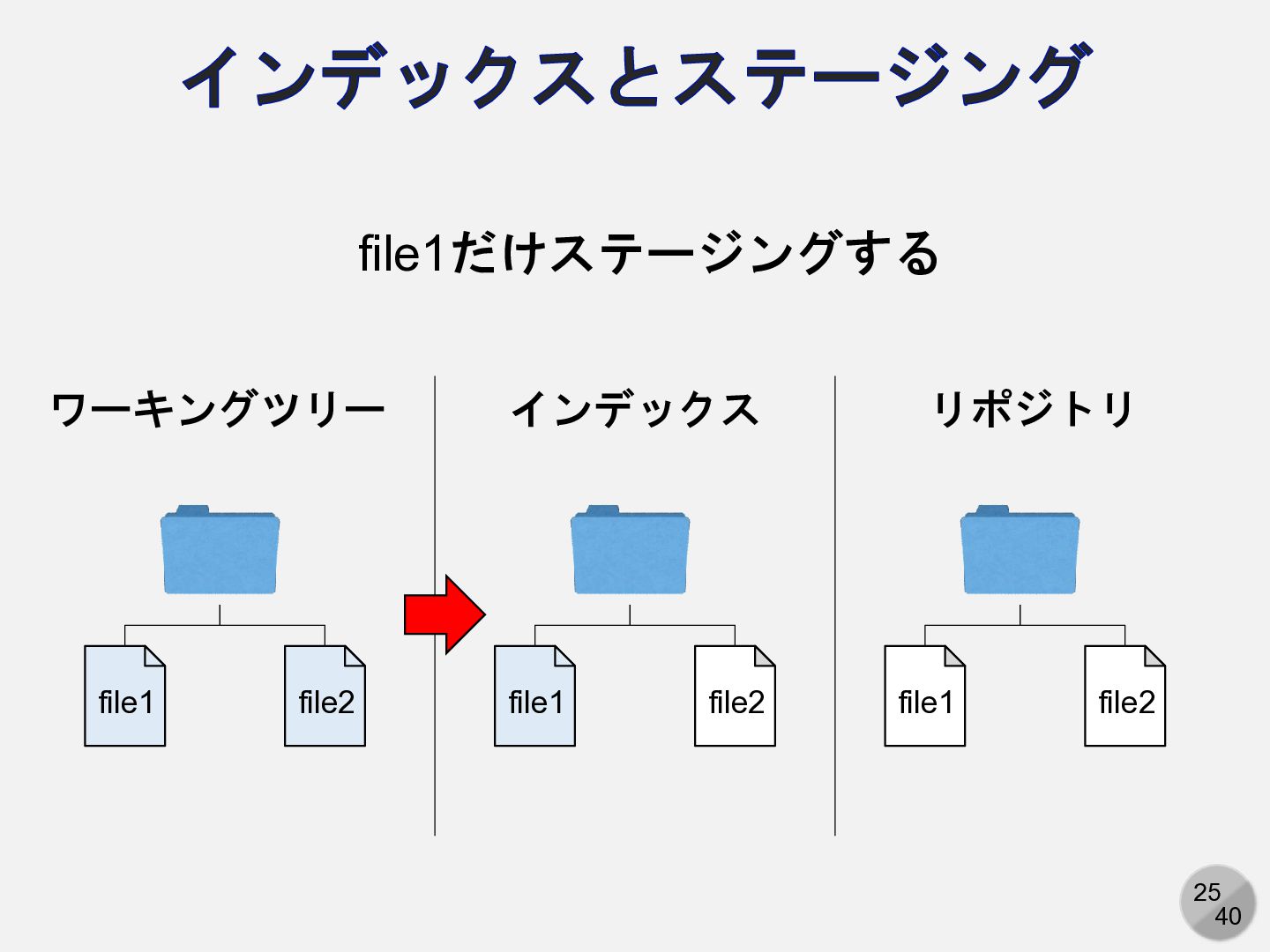 インデックスとステージング

file1だけステージングする

ワーキングツリー

file1

file2

インデックス

file1

file2

リポジトリ

file1

file2

25
40